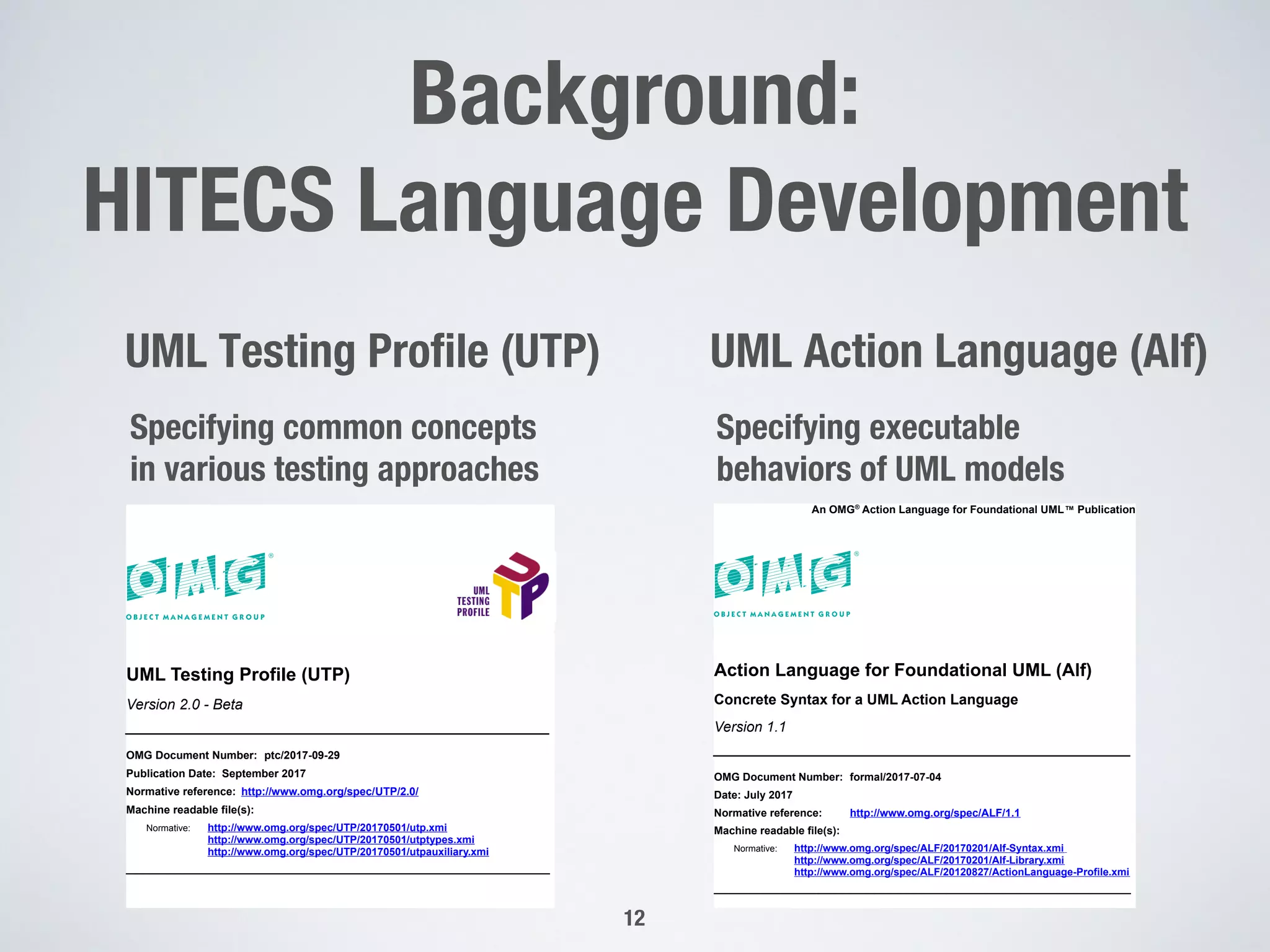 Background:
HITECS Language Development

UML Testing Profile (UTP)

Specifying common concepts in various testing approaches

OMG®
OBJECT MANAGEMENT GROUP

UML TESTING PROFILE
UTP

UML Testing Profile (UTP)

Version 2.0 - Beta

OMG Document Number: ptc/2017-09-29
Publication Date: September 2017
Normative reference: http://www.omg.org/spec/UTP/2.0/
Machine readable file(s):
Normative: http://www.omg.org/spec/UTP/20170501/utp.xmi
http://www.omg.org/spec/UTP/20170501/utptypes.xmi
http://www.omg.org/spec/UTP/20170501/utpauxiliary.xmi

UML Action Language (Alf)

Specifying executable behaviors of UML models

An OMG® Action Language for Foundational UML™ Publication

OMG®
OBJECT MANAGEMENT GROUP

Action Language for Foundational UML (Alf)

Concrete Syntax for a UML Action Language

Version 1.1

OMG Document Number: formal/2017-07-04
Date: July 2017
Normative reference: http://www.omg.org/spec/ALF/1.1
Machine readable file(s):
Normative: http://www.omg.org/spec/ALF/20170201/Alf-Syntax.xmi
http://www.omg.org/spec/ALF/20170201/Alf-Library.xmi
http://www.omg.org/spec/ALF/20120827/ActionLanguage-Profile.xmi

12